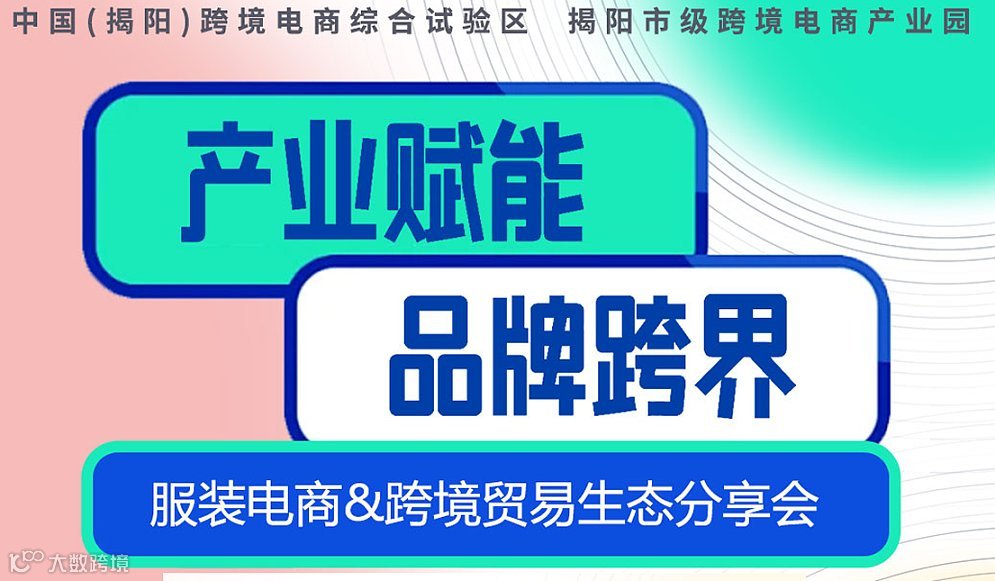 中国(揭阳)跨境电商综合试验区 揭阳市级跨境电商产业园

产业赋能

品牌跨界

服装电商&跨境贸易生态分享会

大数跨境